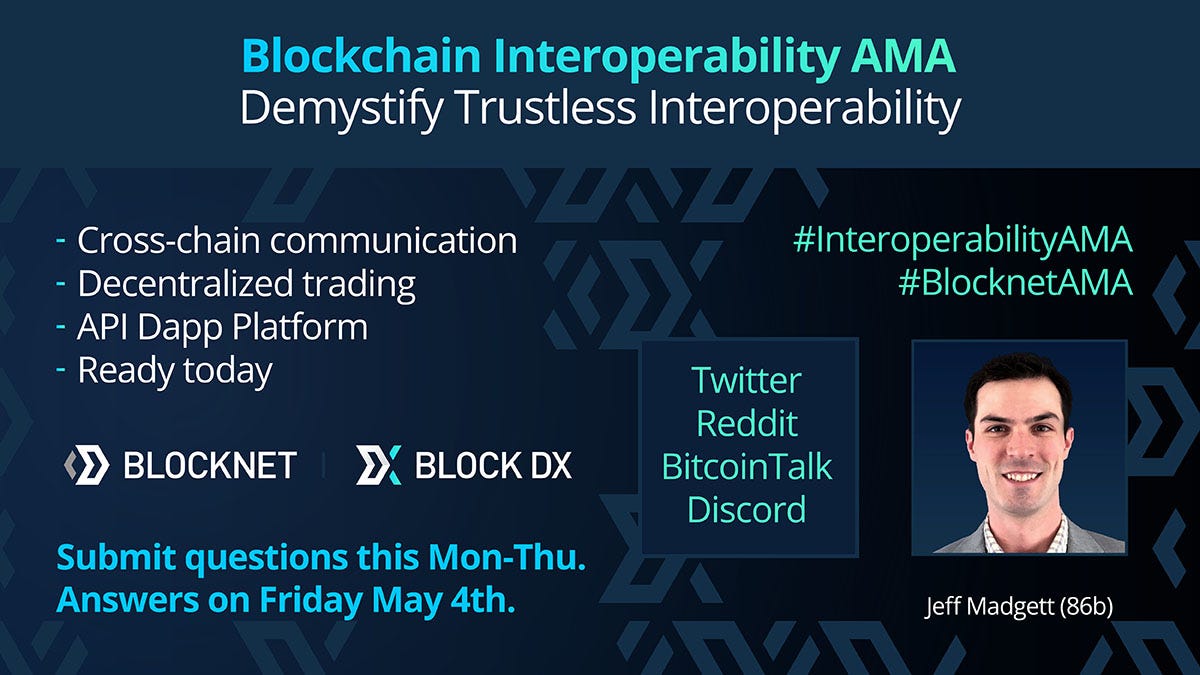 Blockchain Interoperability AMA
Demystify Trustless Interoperability

- Cross-chain communication
- Decentralized trading
- API Dapp Platform
- Ready today

BLOCKNET | BLOCK DX

Submit questions this Mon-Thu.
Answers on Friday May 4th.

#InteroperabilityAMA
#BlocknetAMA

Twitter
Reddit
BitcoinTalk
Discord

Jeff Madgett (86b)